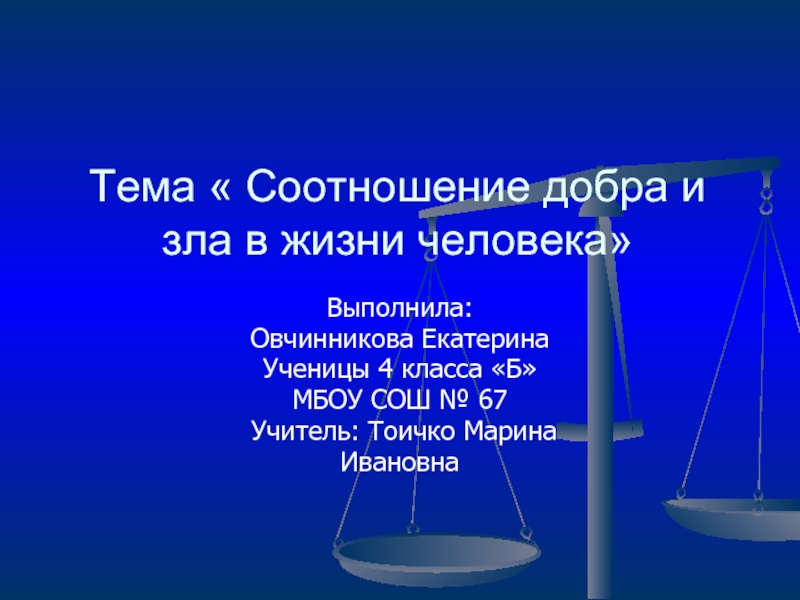 Тема « Соотношение добра и зла в жизни человека»

Выполнила:
Овчинникова Екатерина
Ученицы 4 класса «Б»
МБОУ СОШ № 67
Учитель: Тоичко Марина Ивановна